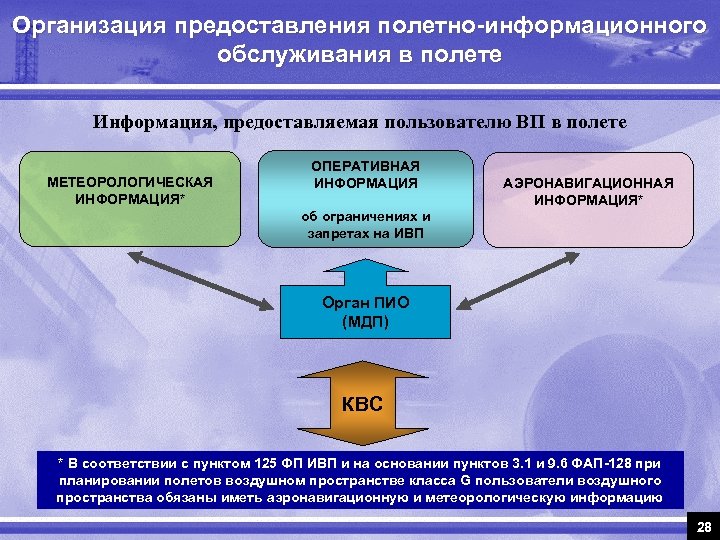 Организация предоставления полетно-информационного обслуживания в полете

Информация, предоставляемая пользователю ВП в полете

МЕТЕОРОЛОГИЧЕСКАЯ ИНФОРМАЦИЯ*

ОПЕРАТИВНАЯ ИНФОРМАЦИЯ

об ограничениях и запретах на ИВП

АЭРОНАВИГАЦИОННАЯ ИНФОРМАЦИЯ*

Орган ПИО (МДП)

КВС

* В соответствии с пунктом 125 ФП ИВП и на основании пунктов 3.1 и 9.6 ФАП-128 при планировании полетов воздушном пространстве класса G пользователи воздушного пространства обязаны иметь аэронавигационную и метеорологическую информацию

28